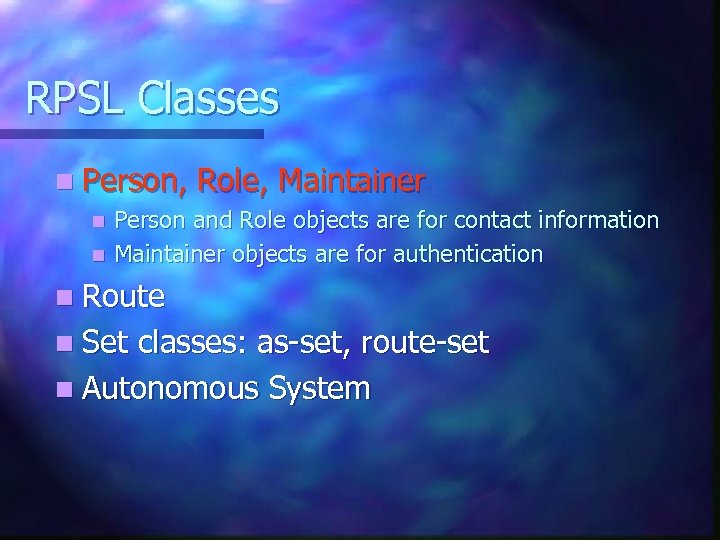 RPSL Classes

Person, Role, Maintainer

Person and Role objects are for contact information

Maintainer objects are for authentication

Route

Set classes: as-set, route-set

Autonomous System